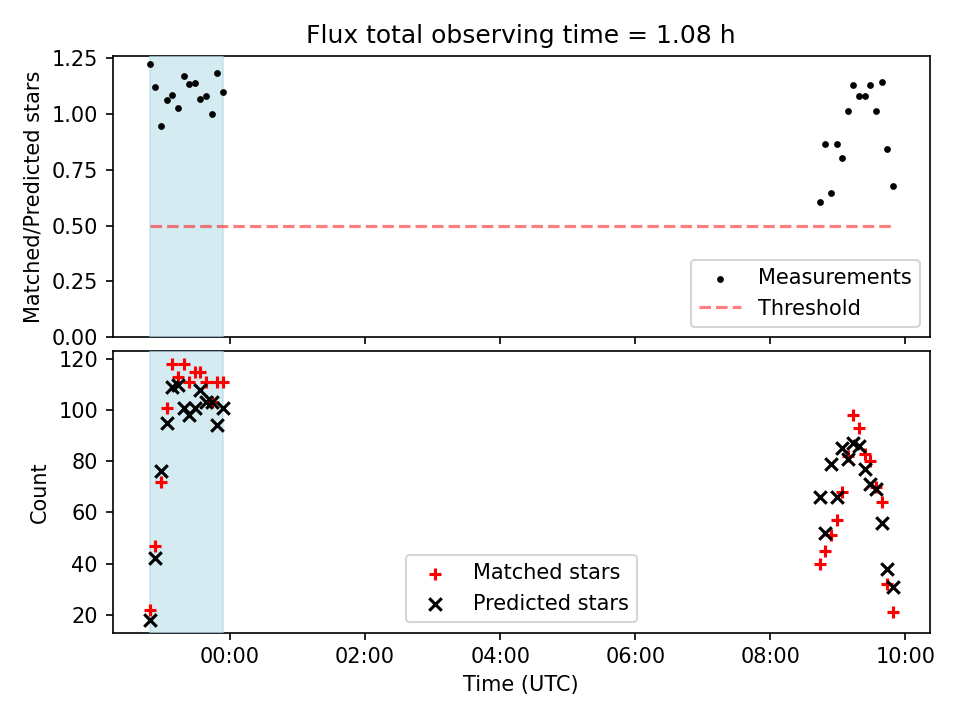 Flux total observing time = 1.08 h

Matched/Predicted stars

1.25
1.00
0.75
0.50
0.25
0.00

Measurements
Threshold

Count

120
100
80
60
40
20

Matched stars
Predicted stars

00:00
02:00
04:00
06:00
08:00
10:00

Time (UTC)